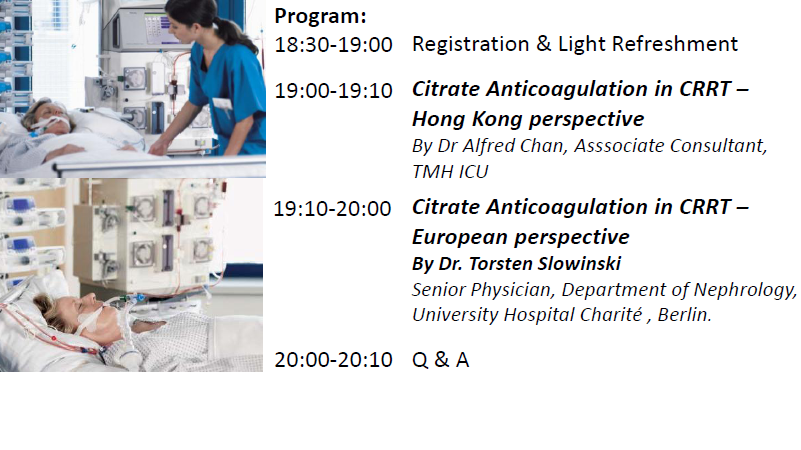 Program:

18:30-19:00 Registration & Light Refreshment

19:00-19:10 Citrate Anticoagulation in CRRT – Hong Kong perspective
By Dr Alfred Chan, Asssociate Consultant, TMH ICU

19:10-20:00 Citrate Anticoagulation in CRRT – European perspective
By Dr. Torsten Slowinski
Senior Physician, Department of Nephrology, University Hospital Charité , Berlin.

20:00-20:10 Q & A